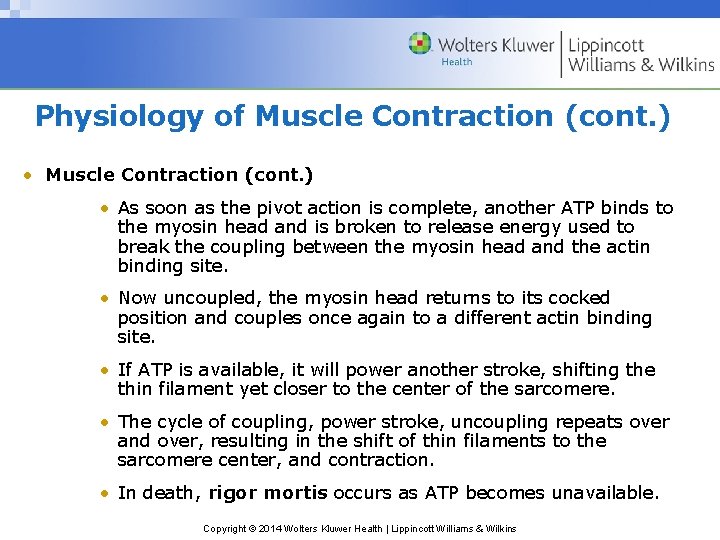 Wolters Kluwer Health | Lippincott Williams & Wilkins

Physiology of Muscle Contraction (cont.)

• Muscle Contraction (cont.)

• As soon as the pivot action is complete, another ATP binds to the myosin head and is broken to release energy used to break the coupling between the myosin head and the actin binding site.

• Now uncoupled, the myosin head returns to its cocked position and couples once again to a different actin binding site.

• If ATP is available, it will power another stroke, shifting the thin filament yet closer to the center of the sarcomere.

• The cycle of coupling, power stroke, uncoupling repeats over and over, resulting in the shift of thin filaments to the sarcomere center, and contraction.

• In death, rigor mortis occurs as ATP becomes unavailable.

Copyright © 2014 Wolters Kluwer Health | Lippincott Williams & Wilkins